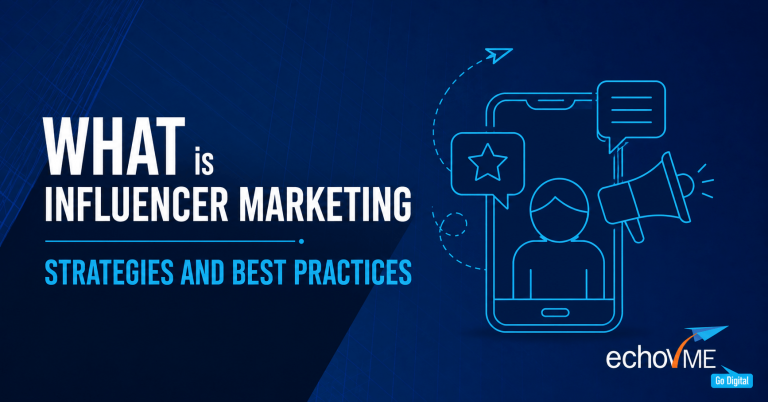 WHAT is INFLUENCER MARKETING

STRATEGIES AND BEST PRACTICES

echoVME
Go Digital